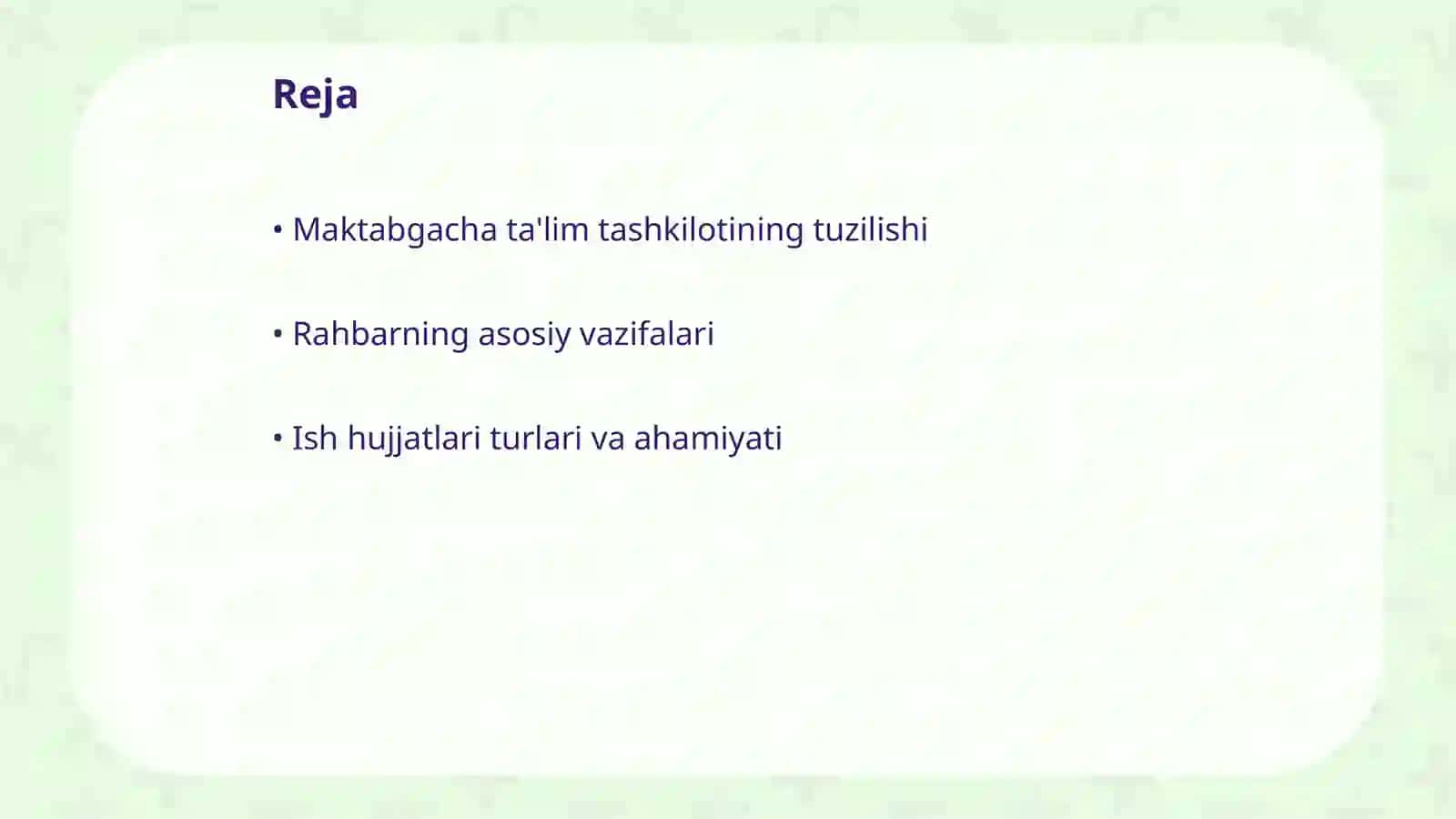 Reja

• Maktabgacha ta'lim tashkilotining tuzilishi

• Rahbarning asosiy vazifalari

• Ish hujjatlari turlari va ahamiyati